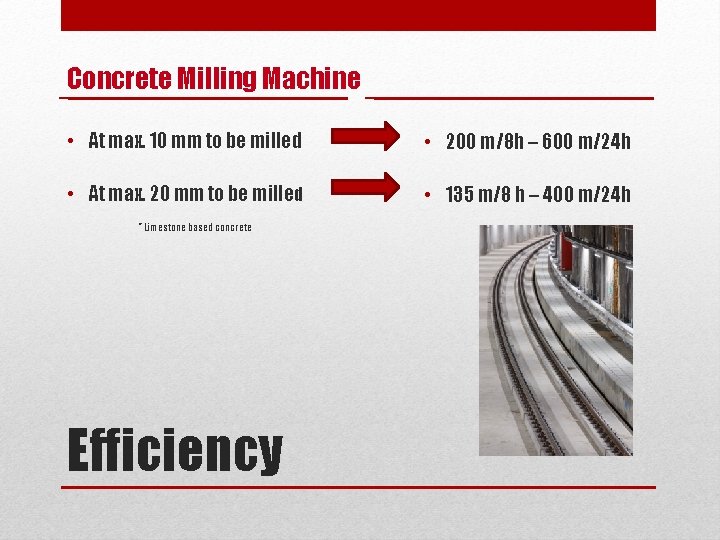 Concrete Milling Machine

• At max. 10 mm to be milled

• At max. 20 mm to be milled

* Limestone based concrete

• 200 m/8h – 600 m/24h

• 135 m/8 h – 400 m/24h

Efficiency